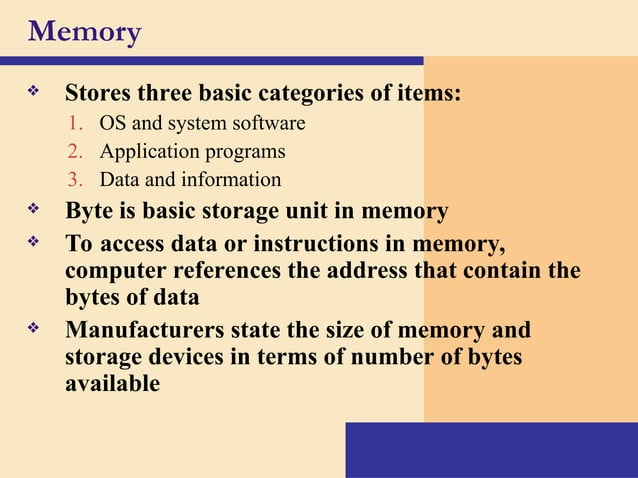 Memory

❖ Stores three basic categories of items:
1. OS and system software
2. Application programs
3. Data and information

❖ Byte is basic storage unit in memory

❖ To access data or instructions in memory, computer references the address that contain the bytes of data

❖ Manufacturers state the size of memory and storage devices in terms of number of bytes available